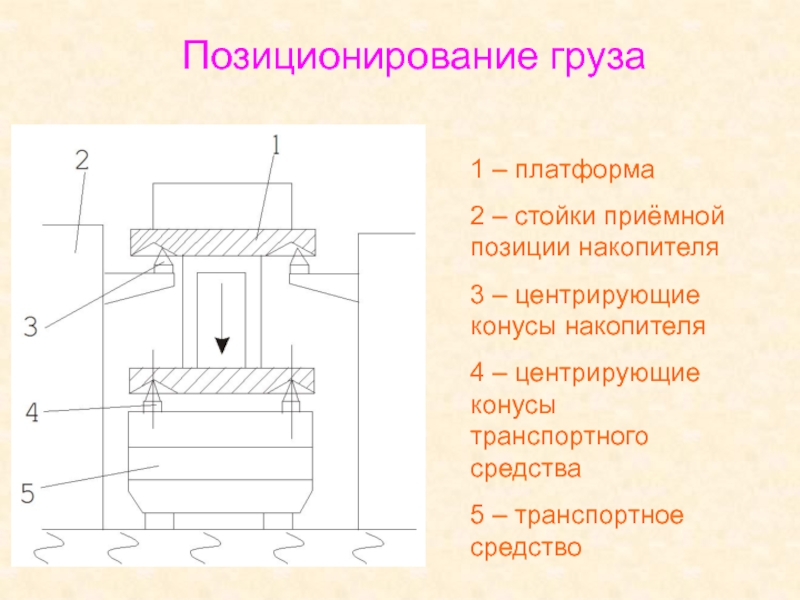 Позиционирование груза

2

1

3

4

5

1 – платформа

2 – стойки приёмной позиции накопителя

3 – центрирующие конусы накопителя

4 – центрирующие конусы транспортного средства

5 – транспортное средство